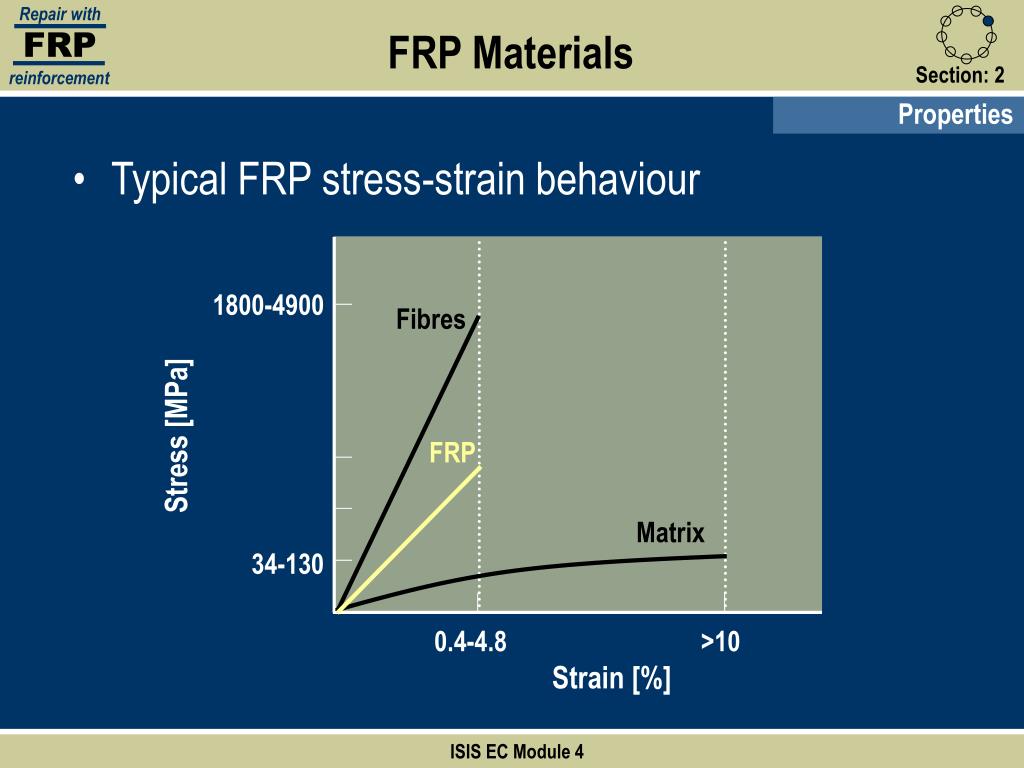 Repair with
FRP
reinforcement

FRP Materials

Section: 2

Properties

• Typical FRP stress-strain behaviour

Stress [MPa]

1800-4900

34-130

Fibres

FRP

Matrix

0.4-4.8

>10

Strain [%]

ISIS EC Module 4